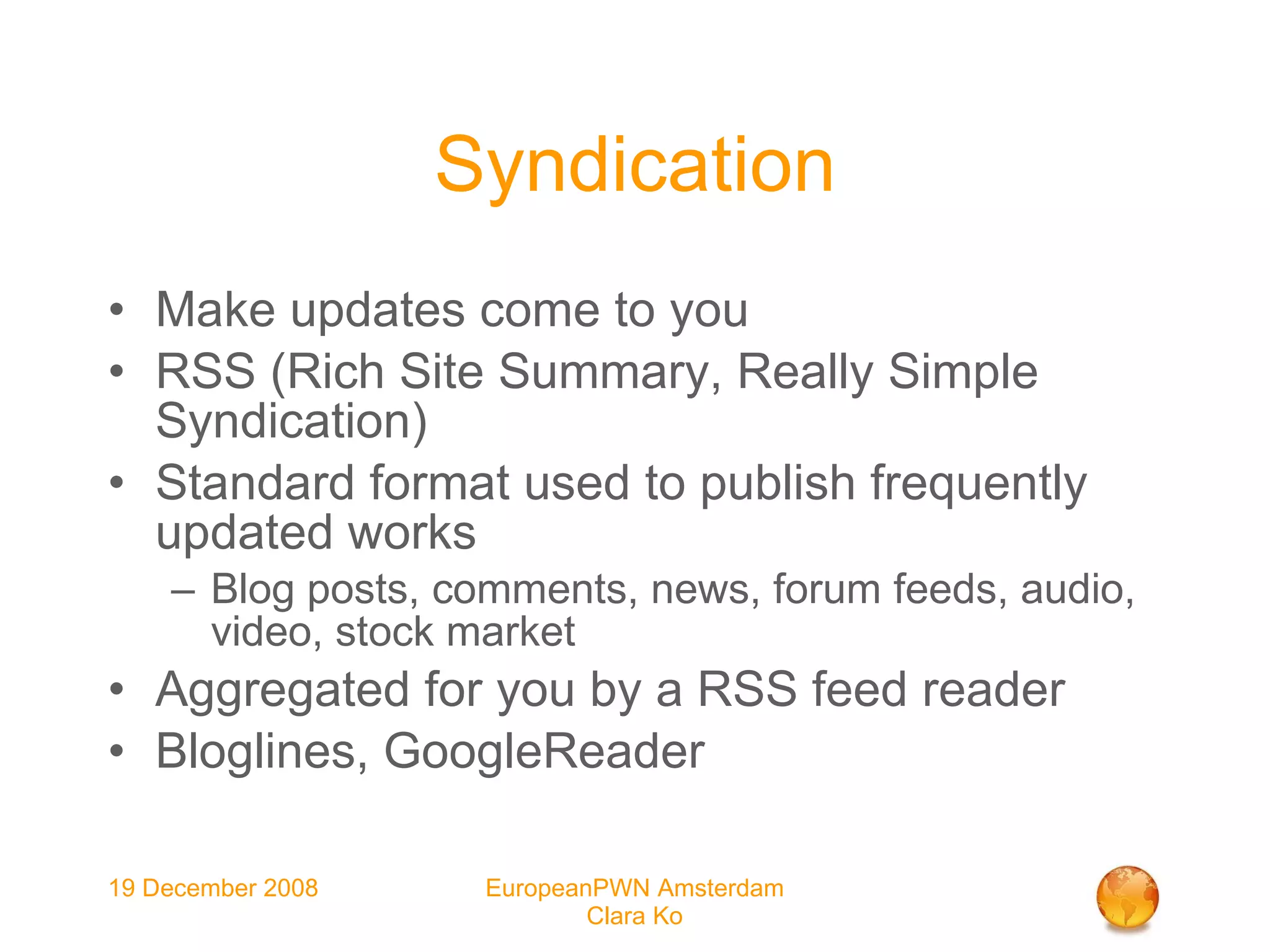 Syndication

• Make updates come to you
• RSS (Rich Site Summary, Really Simple Syndication)
• Standard format used to publish frequently updated works
– Blog posts, comments, news, forum feeds, audio, video, stock market
• Aggregated for you by a RSS feed reader
• Bloglines, GoogleReader

19 December 2008

EuropeanPWN Amsterdam
Clara Ko